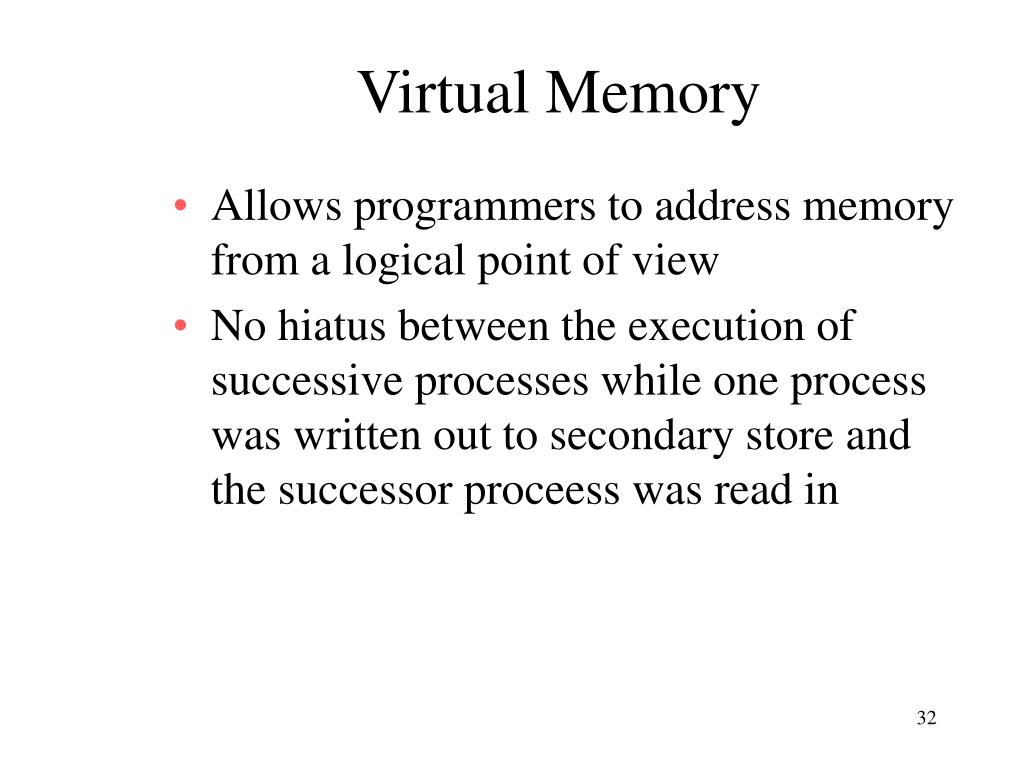 Virtual Memory

• Allows programmers to address memory from a logical point of view
• No hiatus between the execution of successive processes while one process was written out to secondary store and the successor proceess was read in

32